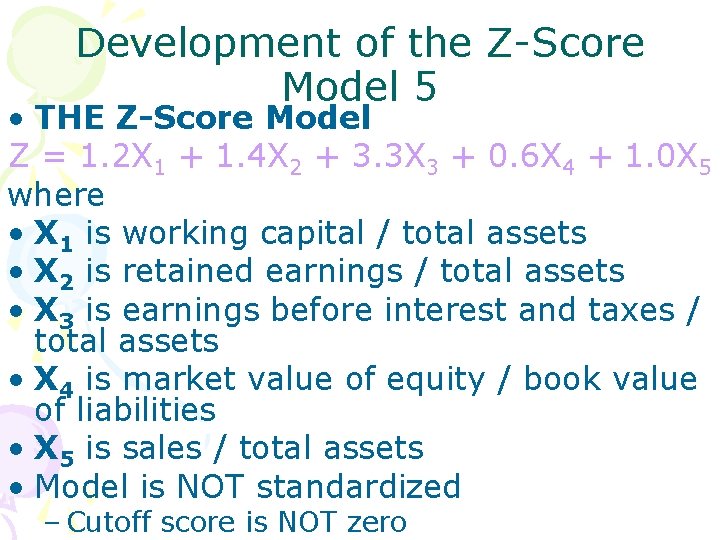 Development of the Z-Score Model 5

• THE Z-Score Model

$Z = 1.2X_1 + 1.4X_2 + 3.3X_3 + 0.6X_4 + 1.0X_5$

where

• $X_1$ is working capital / total assets
• $X_2$ is retained earnings / total assets
• $X_3$ is earnings before interest and taxes / total assets
• $X_4$ is market value of equity / book value of liabilities
• $X_5$ is sales / total assets
• Model is NOT standardized
– Cutoff score is NOT zero